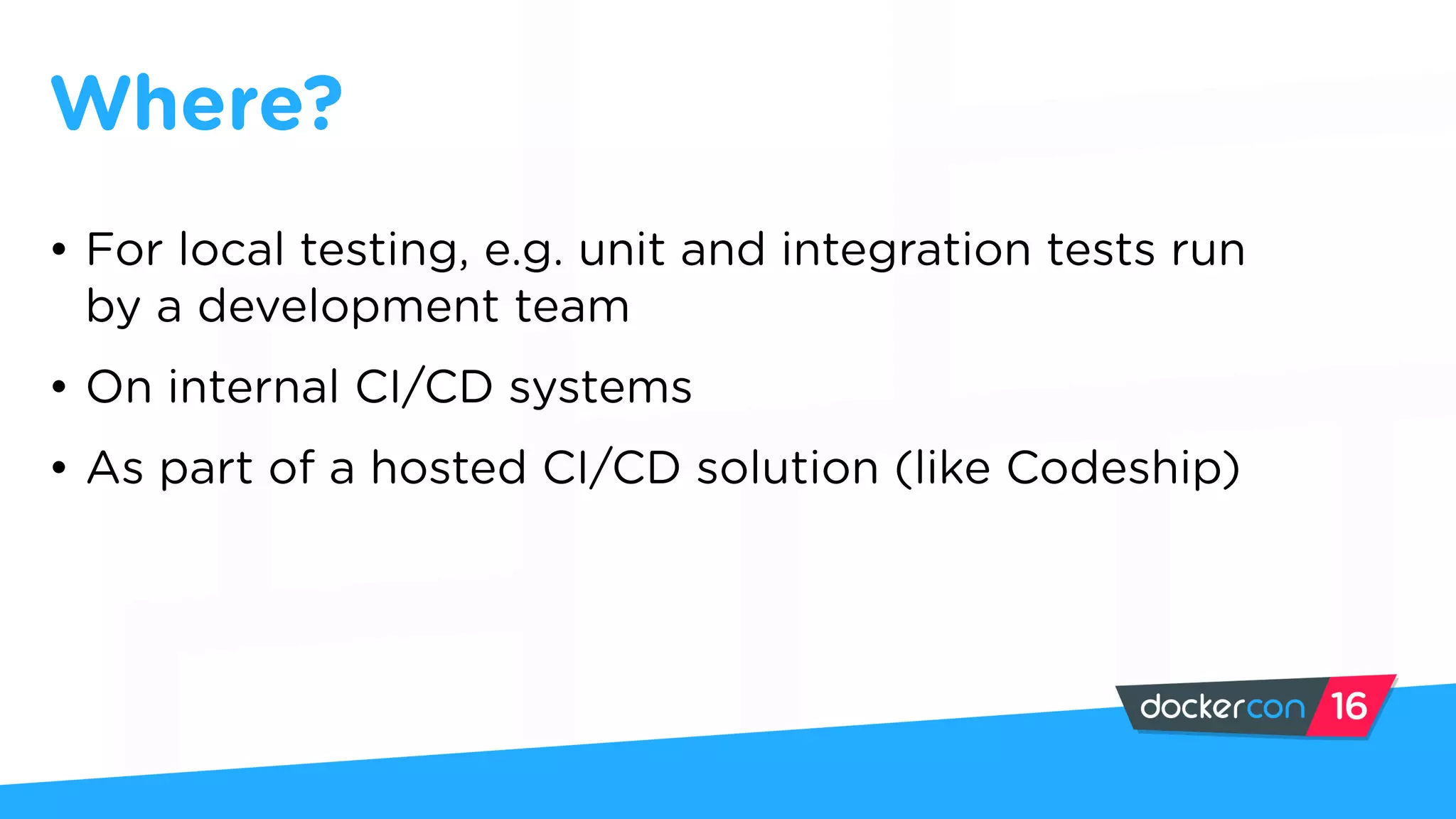 Where?

• For local testing, e.g. unit and integration tests run by a development team

• On internal CI/CD systems

• As part of a hosted CI/CD solution (like Codeship)

dockercon 16